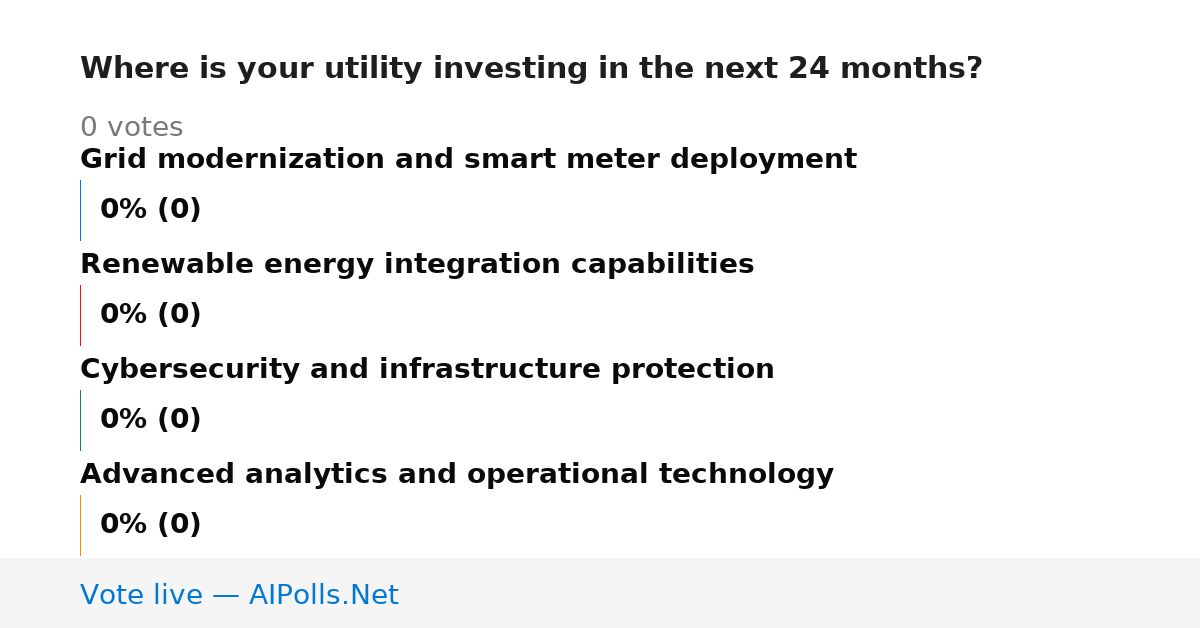 Where is your utility investing in the next 24 months?

0 votes

Grid modernization and smart meter deployment

0% (0)

Renewable energy integration capabilities

0% (0)

Cybersecurity and infrastructure protection

0% (0)

Advanced analytics and operational technology

0% (0)

Vote live — AIPolls.Net